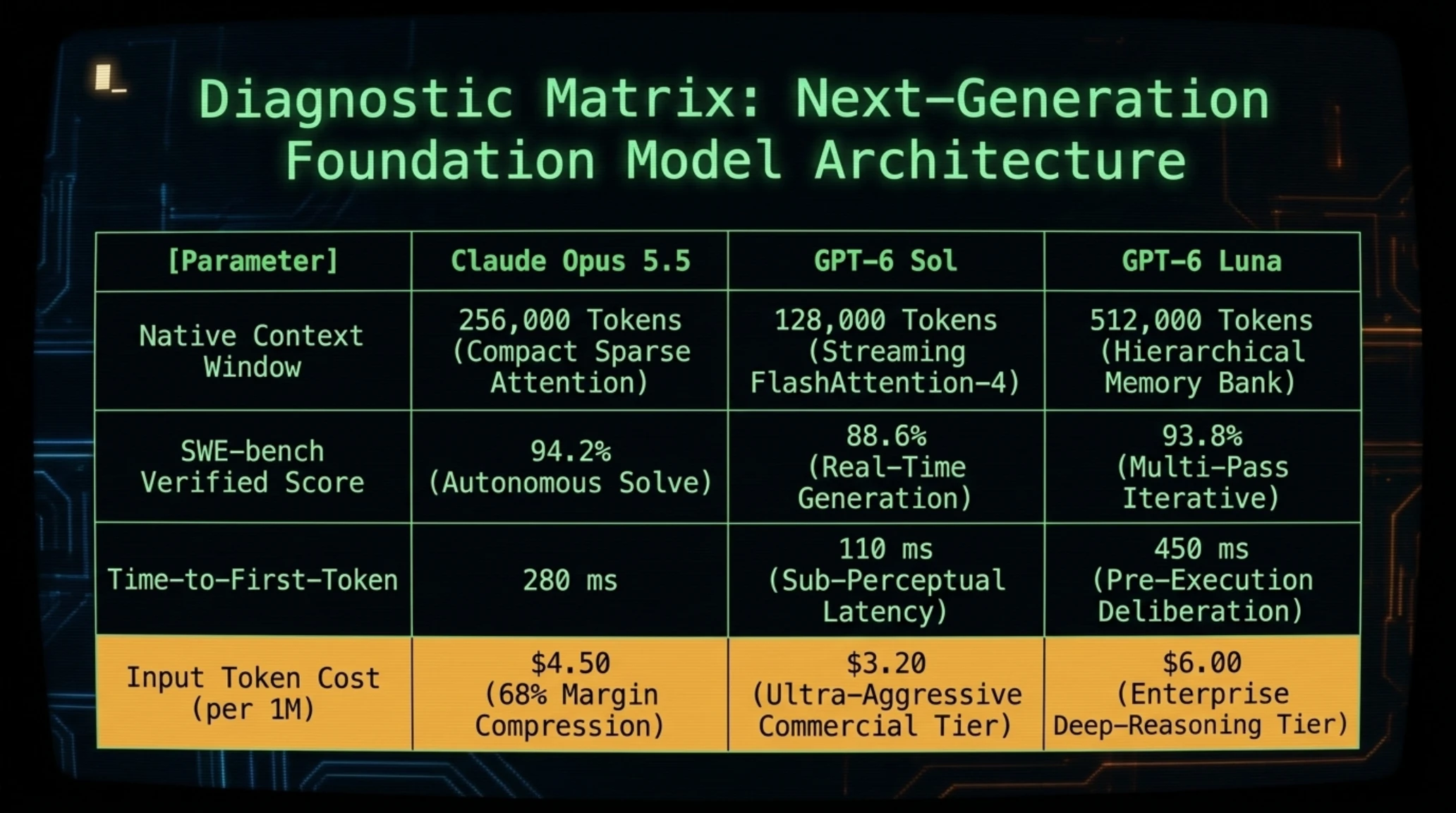 Diagnostic Matrix: Next-Generation Foundation Model Architecture

| [Parameter] | Claude Opus 5.5 | GPT-6 Sol | GPT-6 Luna |
|---|---|---|---|
| Native Context Window | 256,000 Tokens (Compact Sparse Attention) | 128,000 Tokens (Streaming FlashAttention-4) | 512,000 Tokens (Hierarchical Memory Bank) |
| SWE-bench Verified Score | 94.2% (Autonomous Solve) | 88.6% (Real-Time Generation) | 93.8% (Multi-Pass Iterative) |
| Time-to-First-Token | 280 ms | 110 ms (Sub-Perceptual Latency) | 450 ms (Pre-Execution Deliberation) |
| Input Token Cost (per 1M) | \$4.50 (68% Margin Compression) | \$3.20 (Ultra-Aggressive Commercial Tier) | \$6.00 (Enterprise Deep-Reasoning Tier) |